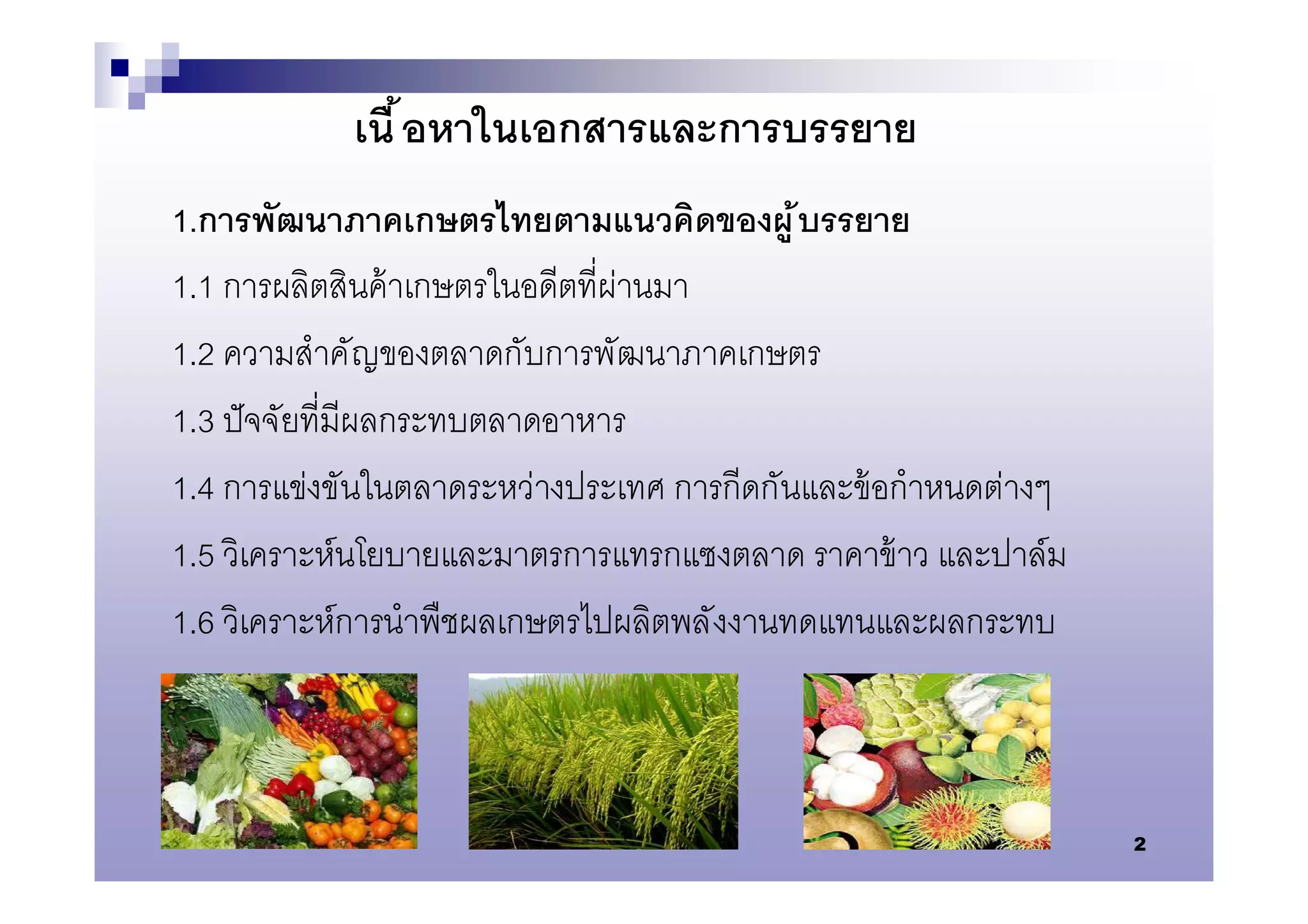 เนื้อหาในเอกสารและการบรรยาย

1.การพัฒนาภาคเกษตรไทยตามแนวคิดของผู้บรรยาย

1.1 การผลิตสินค้าเกษตรในอดีตที่ผ่านมา

1.2 ความสำคัญของตลาดกับการพัฒนาภาคเกษตร

1.3 ปัจจัยที่มีผลกระทบตลาดอาหาร

1.4 การแข่งขันในตลาดระหว่างประเทศ การกีดกันและข้อกำหนดต่างๆ

1.5 วิเคราะห์นโยบายและมาตรการแทรกแซงตลาด ราคาข้าว และปาล์ม

1.6 วิเคราะห์การนำพืชผลเกษตรไปผลิตพลังงานทดแทนและผลกระทบ

2